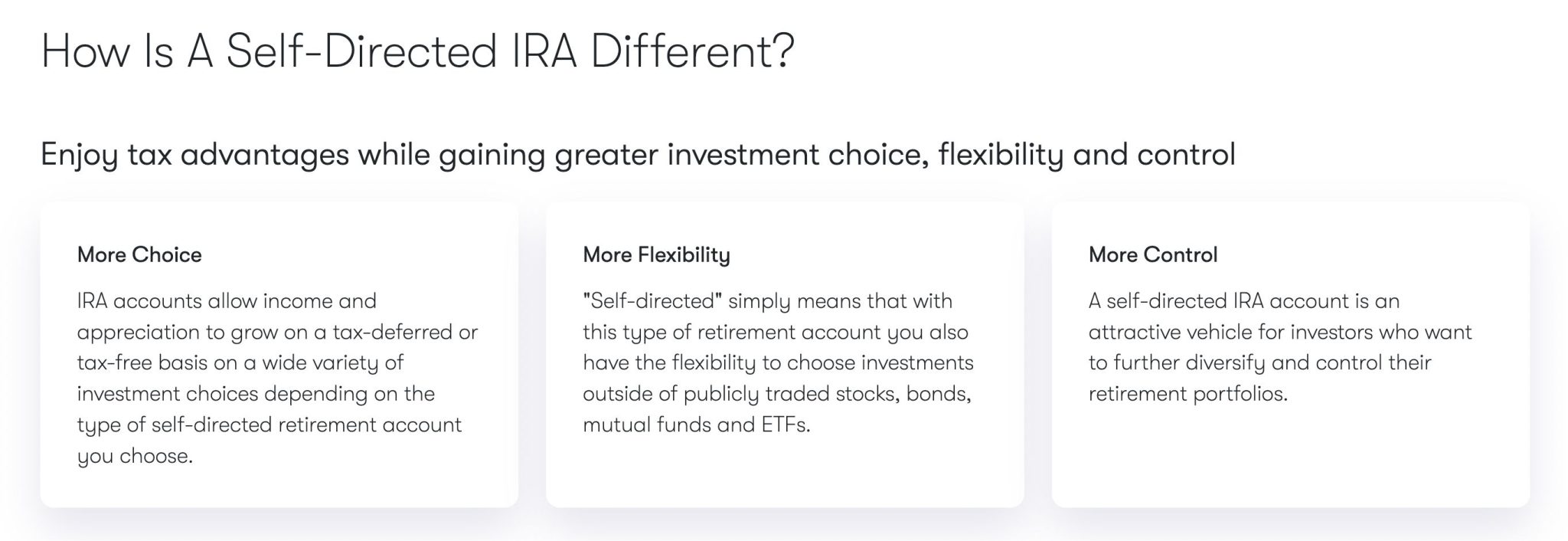 How Is A Self-Directed IRA Different?

Enjoy tax advantages while gaining greater investment choice, flexibility and control

More Choice

IRA accounts allow income and appreciation to grow on a tax-deferred or tax-free basis on a wide variety of investment choices depending on the type of self-directed retirement account you choose.

More Flexibility

"Self-directed" simply means that with this type of retirement account you also have the flexibility to choose investments outside of publicly traded stocks, bonds, mutual funds and ETFs.

More Control

A self-directed IRA account is an attractive vehicle for investors who want to further diversify and control their retirement portfolios.